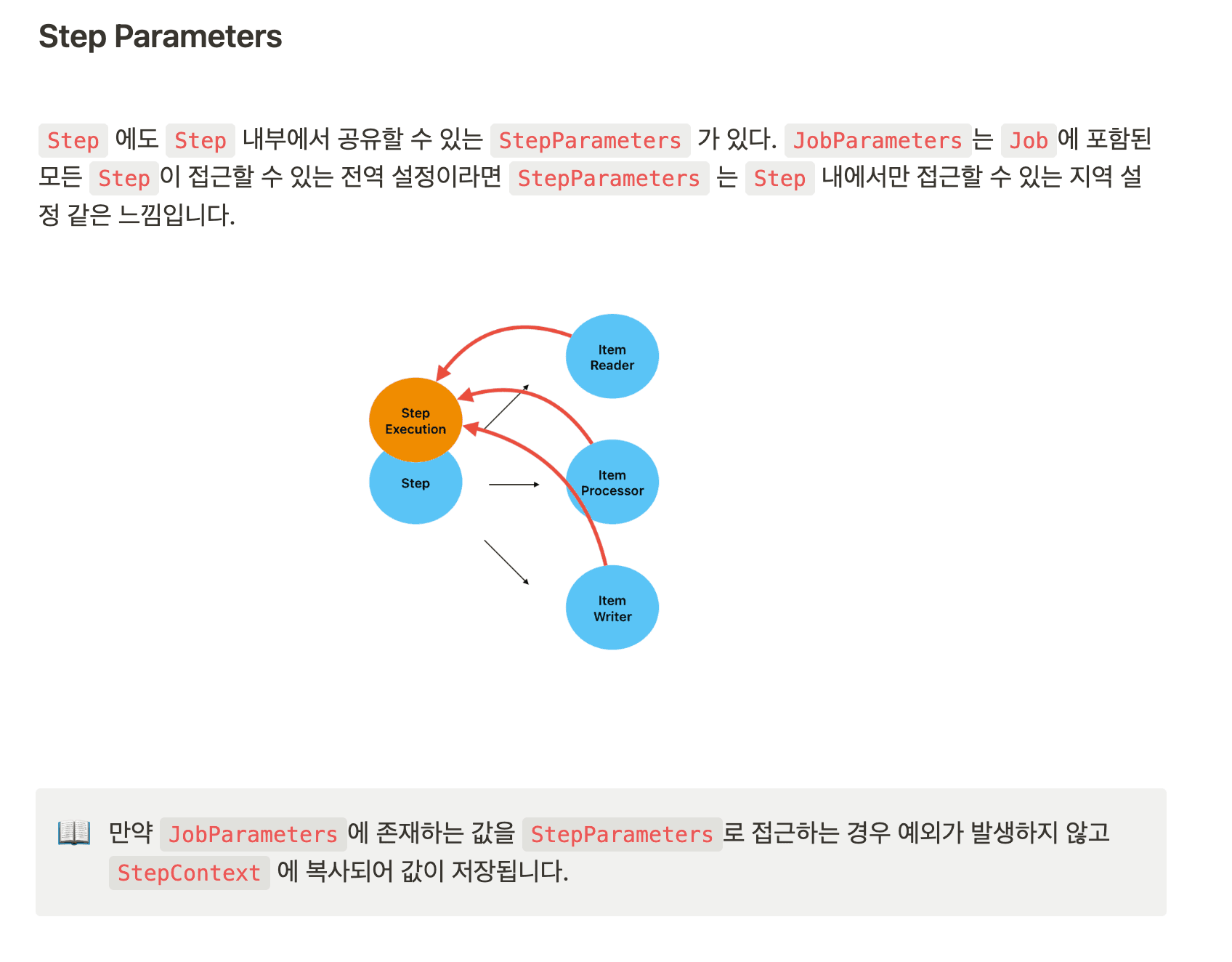 Step Parameters

Step 에도 Step 내부에서 공유할 수 있는 StepParameters 가 있다. JobParameters는 Job에 포함된 모든 Step이 접근할 수 있는 전역 설정이라면 StepParameters 는 Step 내에서만 접근할 수 있는 지역 설정 같은 느낌입니다.

Item Reader

Step Execution

Step

Item Processor

Item Writer

📖 만약 JobParameters에 존재하는 값을 StepParameters로 접근하는 경우 예외가 발생하지 않고 StepContext 에 복사되어 값이 저장됩니다.